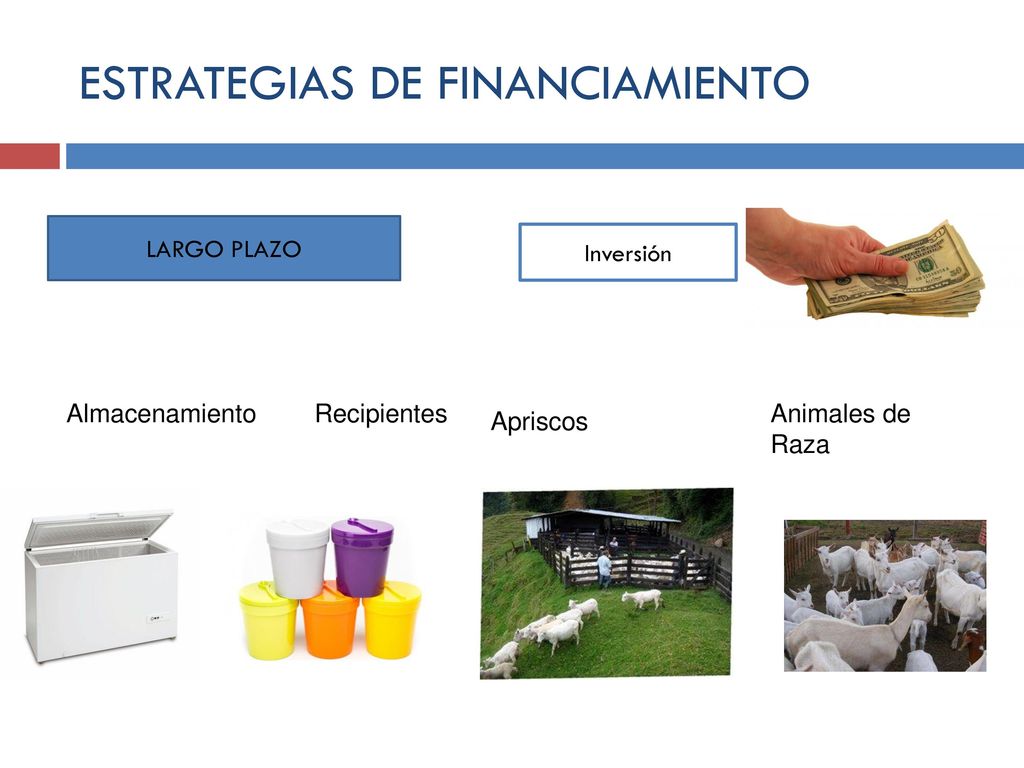 ESTRATEGIAS DE FINANCIAMIENTO

LARGO PLAZO

Inversión

Almacenamiento

Recipientes

Apriscos

Animales de Raza